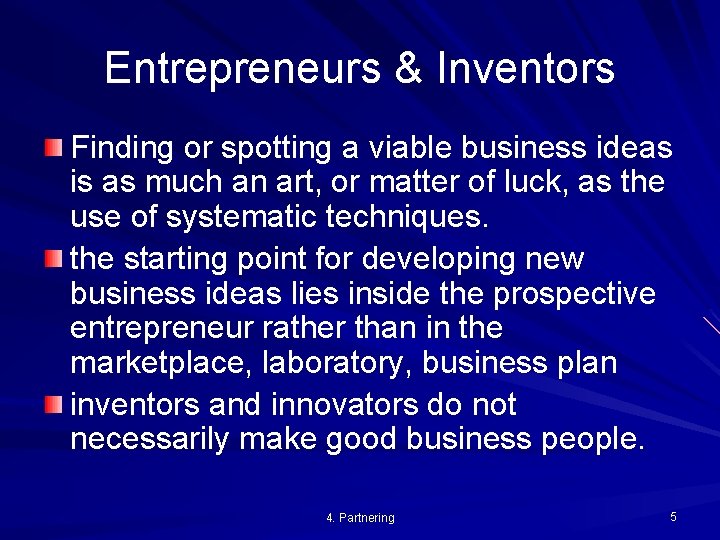 Entrepreneurs & Inventors

Finding or spotting a viable business ideas is as much an art, or matter of luck, as the use of systematic techniques.

the starting point for developing new business ideas lies inside the prospective entrepreneur rather than in the marketplace, laboratory, business plan

inventors and innovators do not necessarily make good business people.

4. Partnering

5